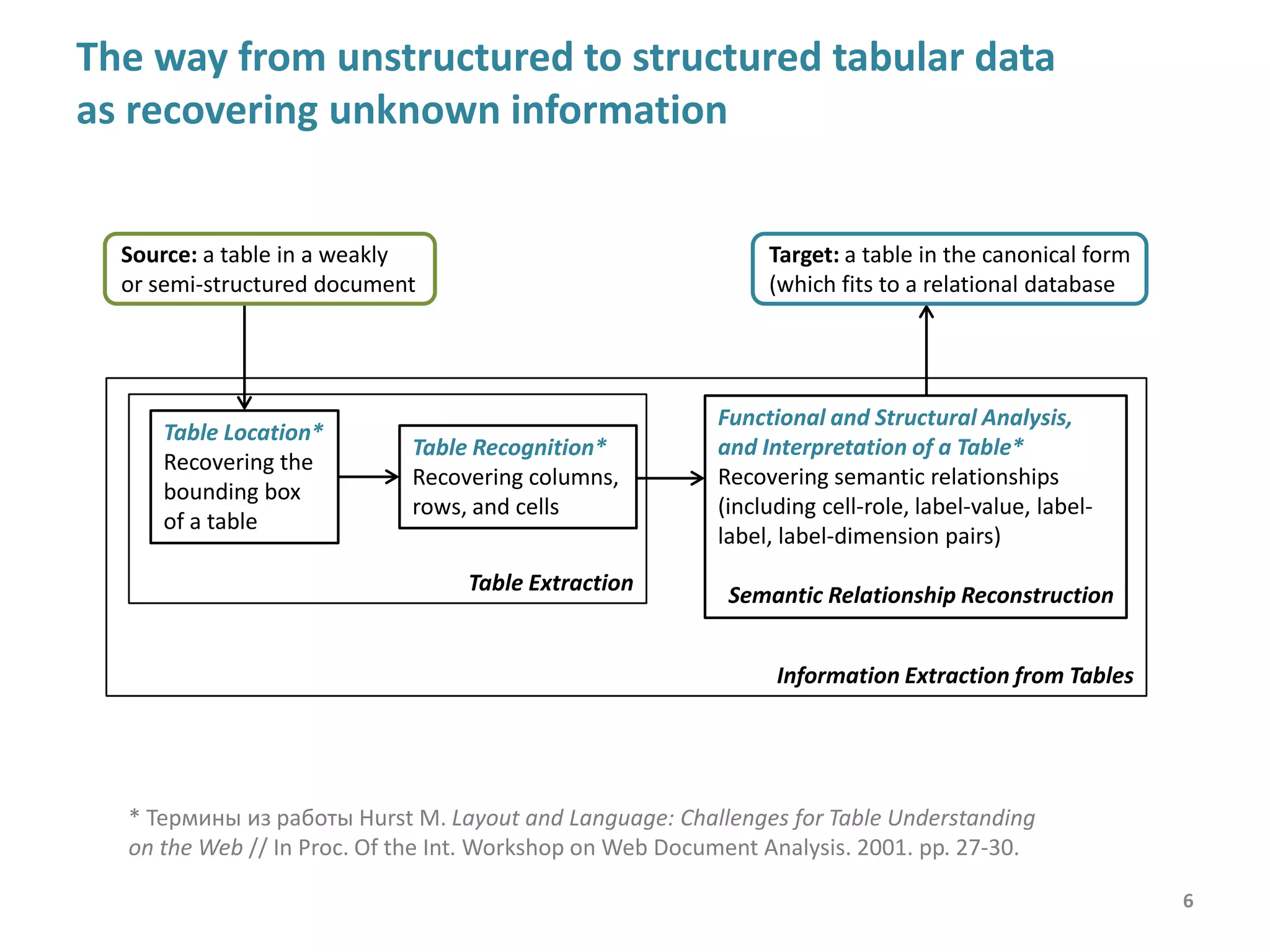 The way from unstructured to structured tabular data as recovering unknown information

Source: a table in a weakly or semi-structured document

Target: a table in the canonical form (which fits to a relational database

Table Location*
Recovering the bounding box of a table

Table Recognition*
Recovering columns, rows, and cells

Table Extraction

Functional and Structural Analysis, and Interpretation of a Table*
Recovering semantic relationships (including cell-role, label-value, label-label, label-dimension pairs)

Semantic Relationship Reconstruction

Information Extraction from Tables

* Термины из работы Hurst M. Layout and Language: Challenges for Table Understanding on the Web // In Proc. Of the Int. Workshop on Web Document Analysis. 2001. pp. 27-30.

6